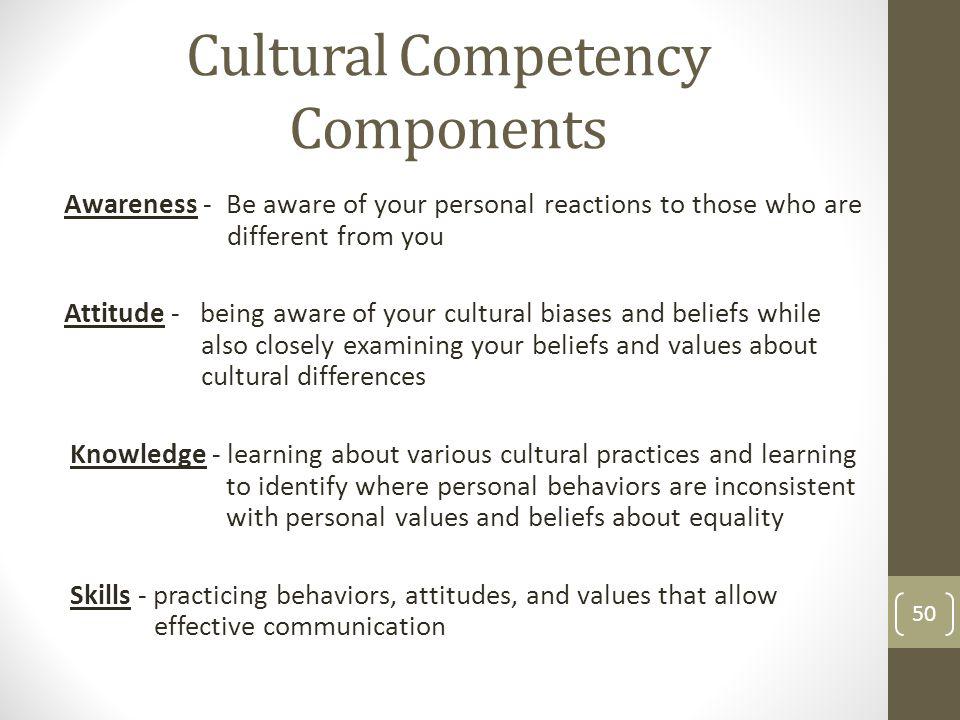 Cultural Competency Components

Awareness - Be aware of your personal reactions to those who are different from you

Attitude - being aware of your cultural biases and beliefs while also closely examining your beliefs and values about cultural differences

Knowledge - learning about various cultural practices and learning to identify where personal behaviors are inconsistent with personal values and beliefs about equality

Skills - practicing behaviors, attitudes, and values that allow effective communication

50